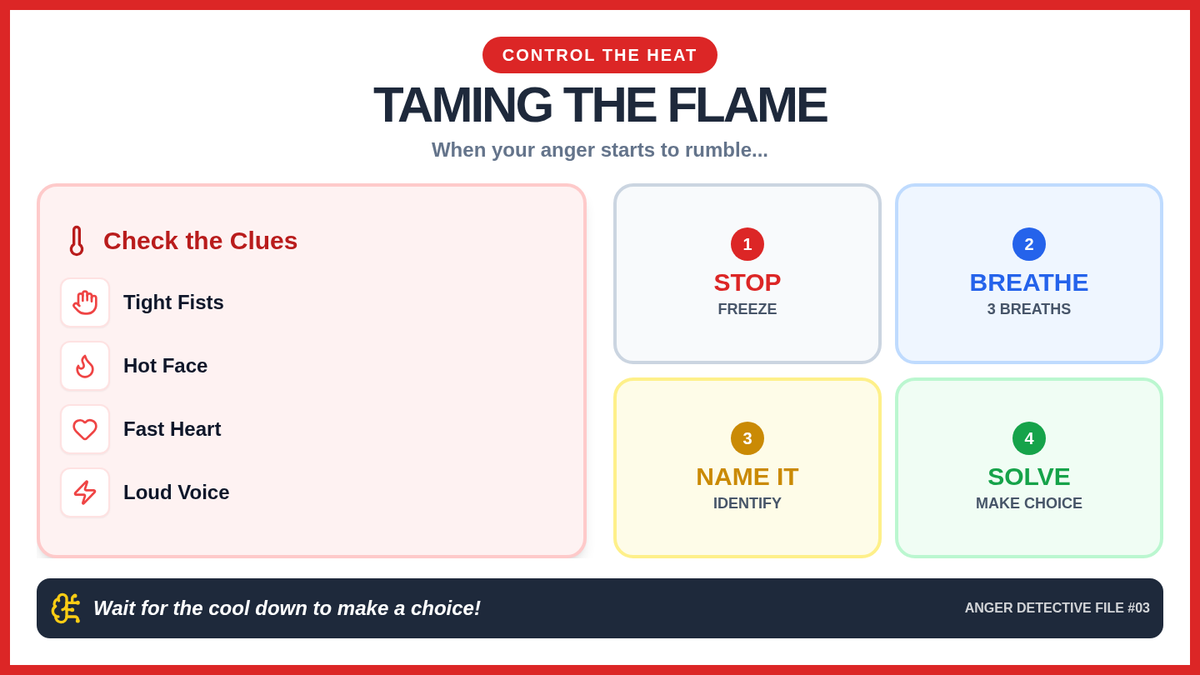 CONTROL THE HEAT

TAMING THE FLAME

When your anger starts to rumble...

Check the Clues

Tight Fists

Hot Face

Fast Heart

Loud Voice

1
STOP
FREEZE

2
BREATHE
3 BREATHS

3
NAME IT
IDENTIFY

4
SOLVE
MAKE CHOICE

Wait for the cool down to make a choice!

ANGER DETECTIVE FILE #03